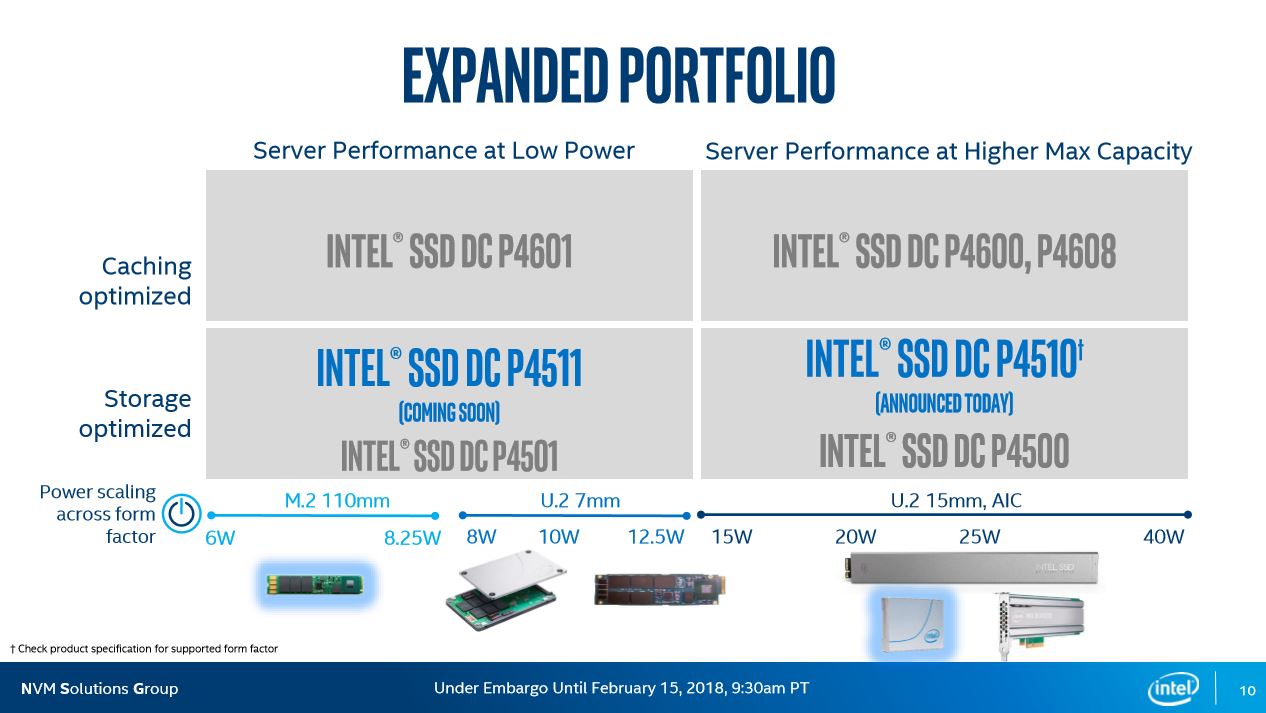 EXPANDED PORTFOLIO

Server Performance at Low Power

Server Performance at Higher Max Capacity

Caching optimized

INTEL® SSD DC P4601

INTEL® SSD DC P4600, P4608

Storage optimized

INTEL® SSD DC P4511

(COMING SOON)

INTEL® SSD DC P4501

INTEL® SSD DC P4510†

(ANNOUNCED TODAY)

INTEL® SSD DC P4500

Power scaling across form factor

M.2 110mm

6W 8.25W

U.2 7mm

8W 10W 12.5W

U.2 15mm, AIC

15W 20W 25W 40W

INTEL SSD

† Check product specification for supported form factor

NVM Solutions Group

Under Embargo Until February 15, 2018, 9:30am PT

intel

10